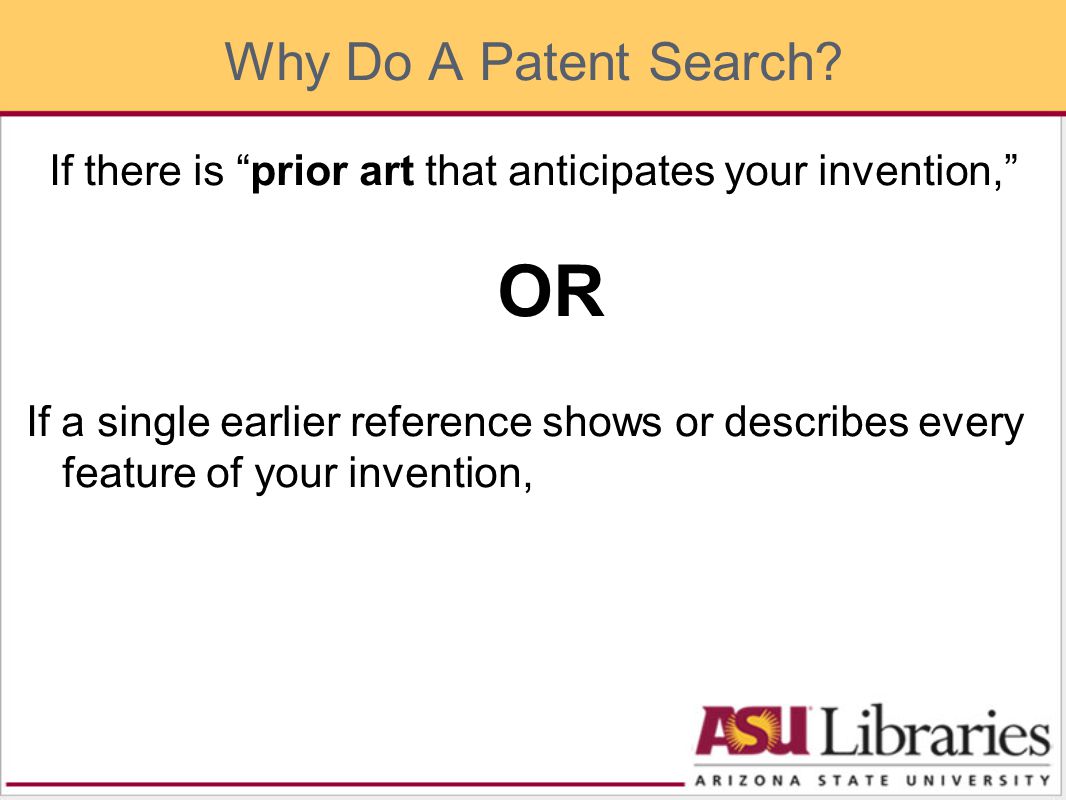 Why Do A Patent Search?

If there is “prior art that anticipates your invention,”

OR

If a single earlier reference shows or describes every feature of your invention,

ASU Libraries
ARIZONA STATE UNIVERSITY